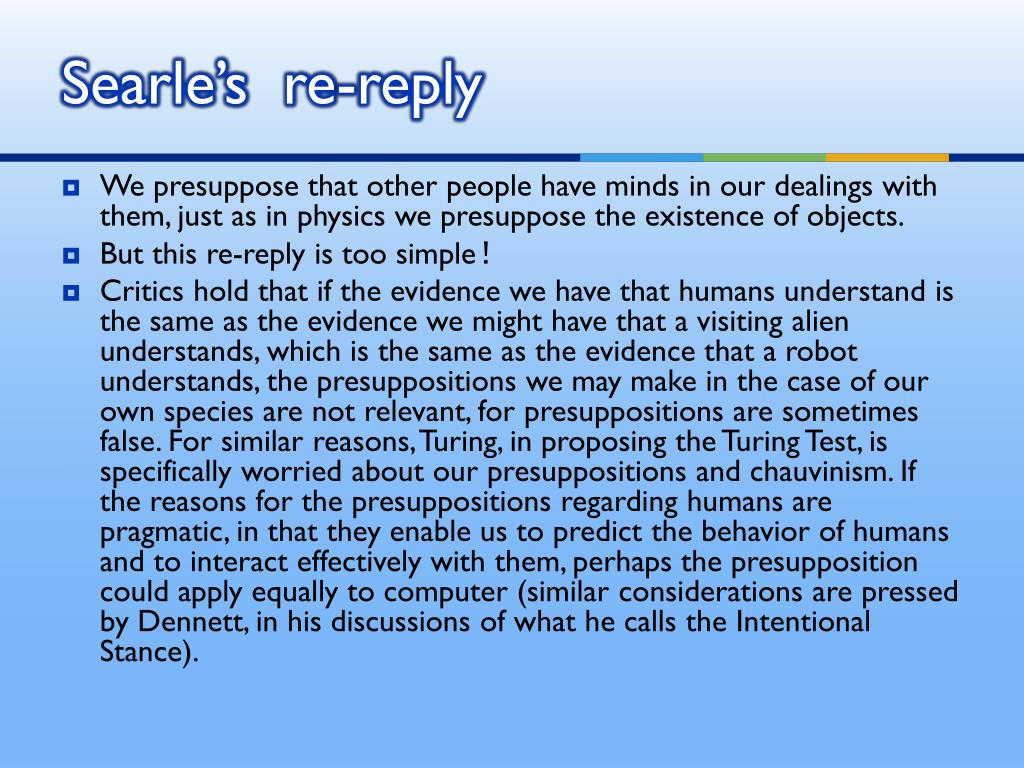 Searle's re-reply

We presuppose that other people have minds in our dealings with them, just as in physics we presuppose the existence of objects.

But this re-reply is too simple !

Critics hold that if the evidence we have that humans understand is the same as the evidence we might have that a visiting alien understands, which is the same as the evidence that a robot understands, the presuppositions we may make in the case of our own species are not relevant, for presuppositions are sometimes false. For similar reasons, Turing, in proposing the Turing Test, is specifically worried about our presuppositions and chauvinism. If the reasons for the presuppositions regarding humans are pragmatic, in that they enable us to predict the behavior of humans and to interact effectively with them, perhaps the presupposition could apply equally to computer (similar considerations are pressed by Dennett, in his discussions of what he calls the Intentional Stance).